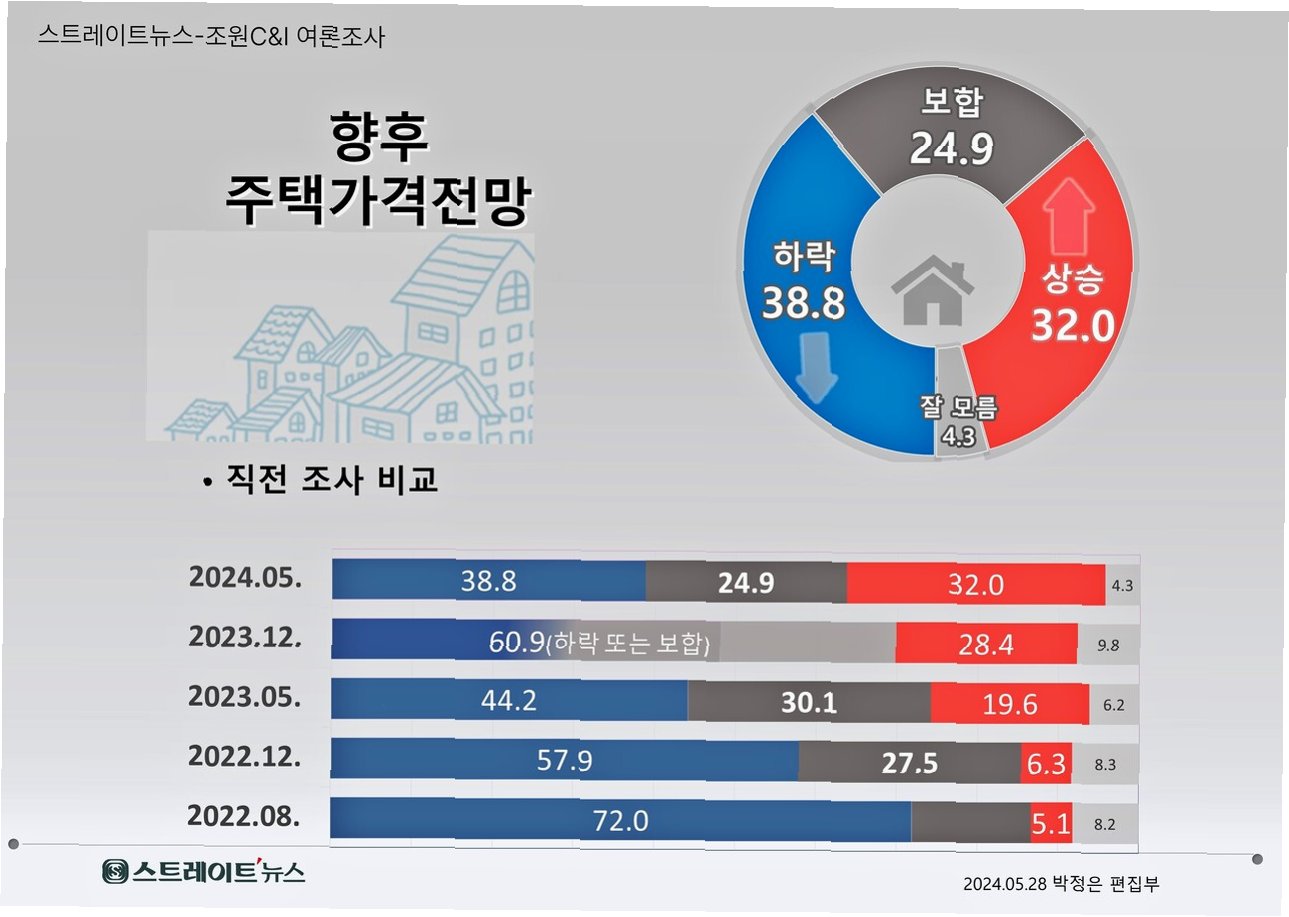 스트레이트뉴스-조원C&I 여론조사

향후
주택가격전망

보합
24.9

하락
38.8

상승
32.0

잘 모름
4.3

• 직전 조사 비교

| | | | | |
|---|---|---|---|---|
| 2024.05. | 38.8 | 24.9 | 32.0 | 4.3 |
| 2023.12. | 60.9(하락 또는 보합) | | 28.4 | 9.8 |
| 2023.05. | 44.2 | 30.1 | 19.6 | 6.2 |
| 2022.12. | 57.9 | 27.5 | 6.3 | 8.3 |
| 2022.08. | 72.0 | | 5.1 | 8.2 |

스트레이트뉴스

2024.05.28 박정은 편집부